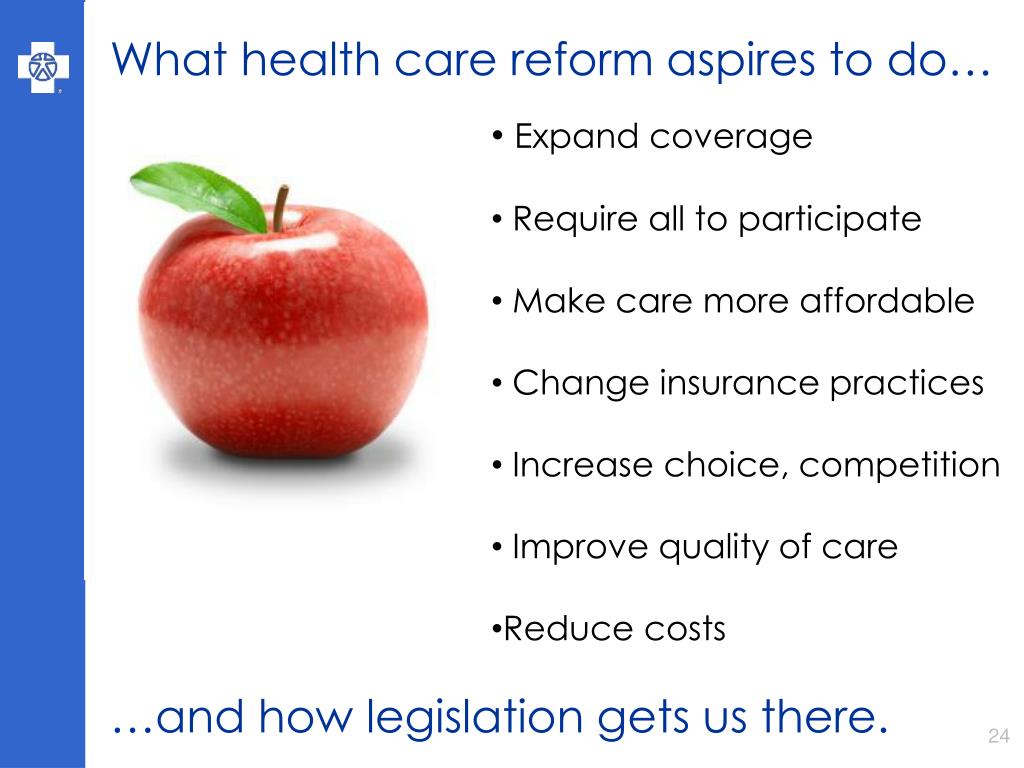 What health care reform aspires to do…

• Expand coverage

• Require all to participate

• Make care more affordable

• Change insurance practices

• Increase choice, competition

• Improve quality of care

•Reduce costs

…and how legislation gets us there.

24